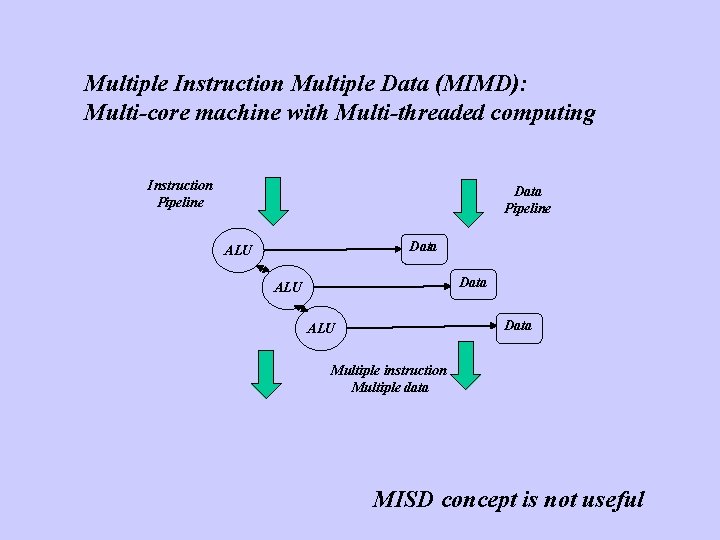 Multiple Instruction Multiple Data (MIMD):
Multi-core machine with Multi-threaded computing

Instruction Pipeline

Data Pipeline

ALU

Data

ALU

Data

ALU

Data

Multiple instruction Multiple data

MISD concept is not useful